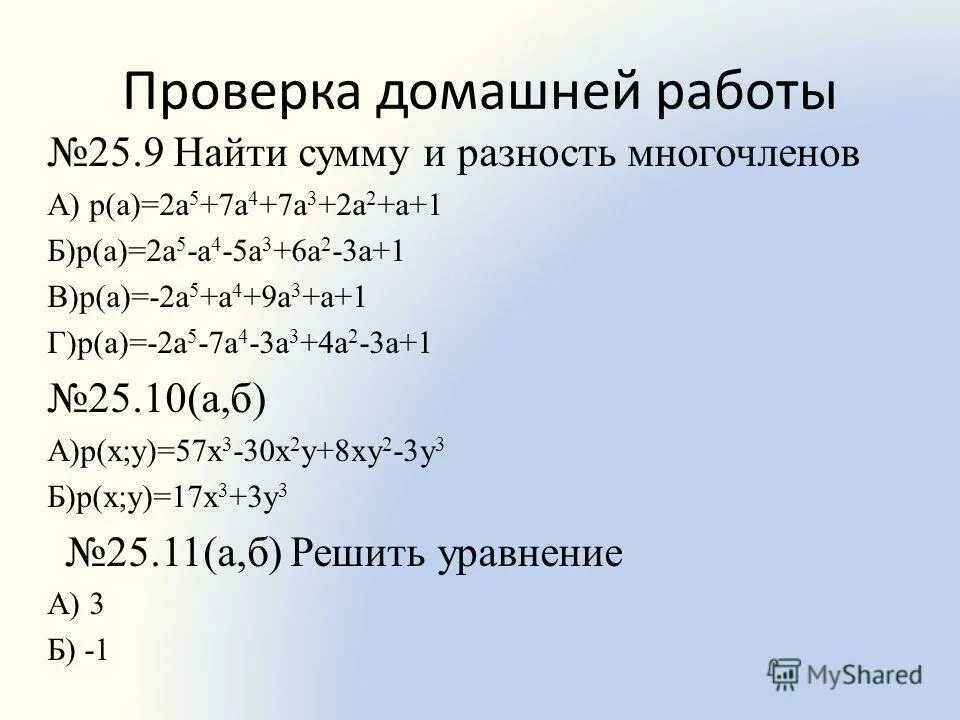 Проверка домашней работы

№25.9 Найти сумму и разность многочленов

А) $p(a)=2a^5+7a^4+7a^3+2a^2+a+1$

Б)$p(a)=2a^5-a^4-5a^3+6a^2-3a+1$

В)$p(a)=-2a^5+a^4+9a^3+a+1$

Г)$p(a)=-2a^5-7a^4-3a^3+4a^2-3a+1$

№25.10(а,б)

А)$p(x;y)=57x^3-30x^2y+8xy^2-3y^3$

Б)$p(x;y)=17x^3+3y^3$

№25.11(а,б) Решить уравнение

А) 3

Б) -1

MyShared